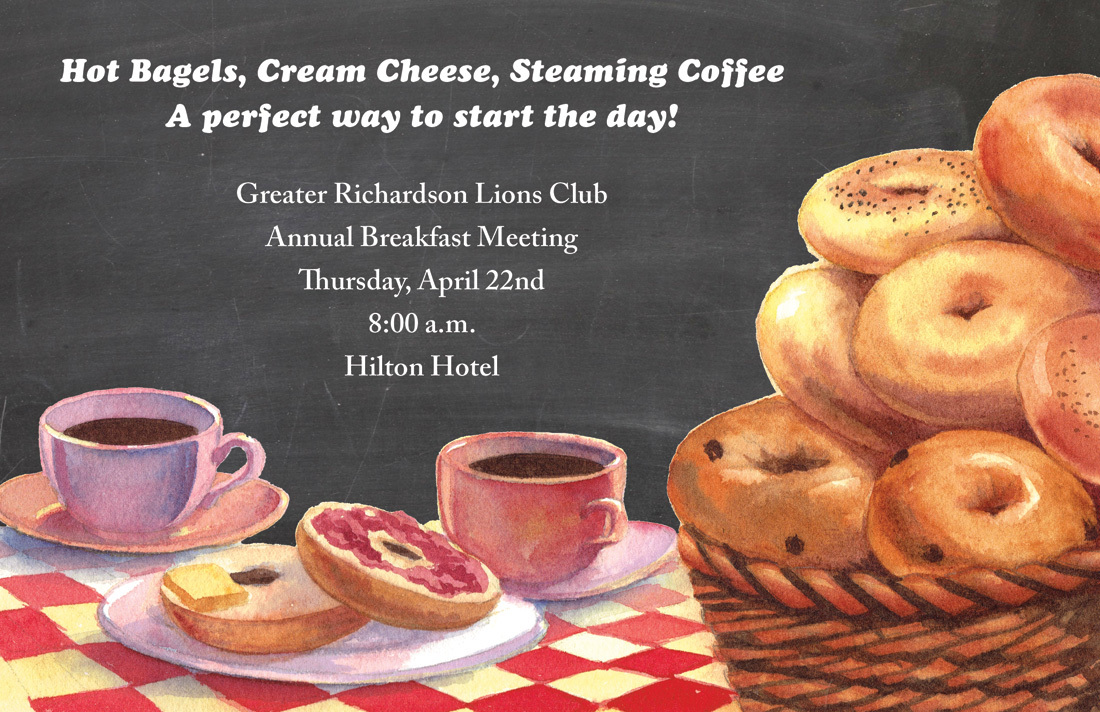 Hot Bagels, Cream Cheese, Steaming Coffee
A perfect way to start the day!

Greater Richardson Lions Club
Annual Breakfast Meeting
Thursday, April 22nd
8:00 a.m.
Hilton Hotel